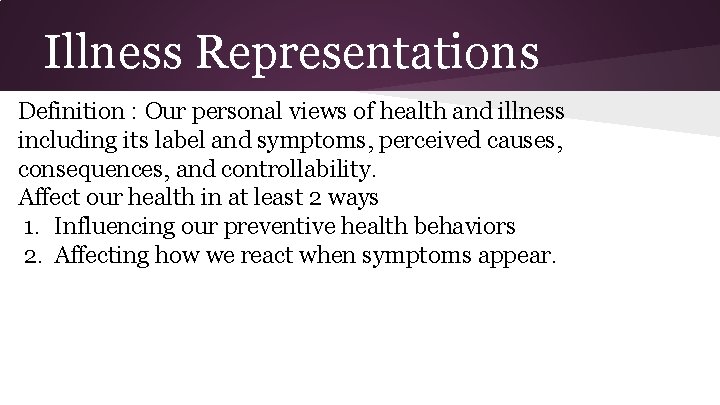 Illness Representations

Definition : Our personal views of health and illness including its label and symptoms, perceived causes, consequences, and controllability.
Affect our health in at least 2 ways
1. Influencing our preventive health behaviors
2. Affecting how we react when symptoms appear.